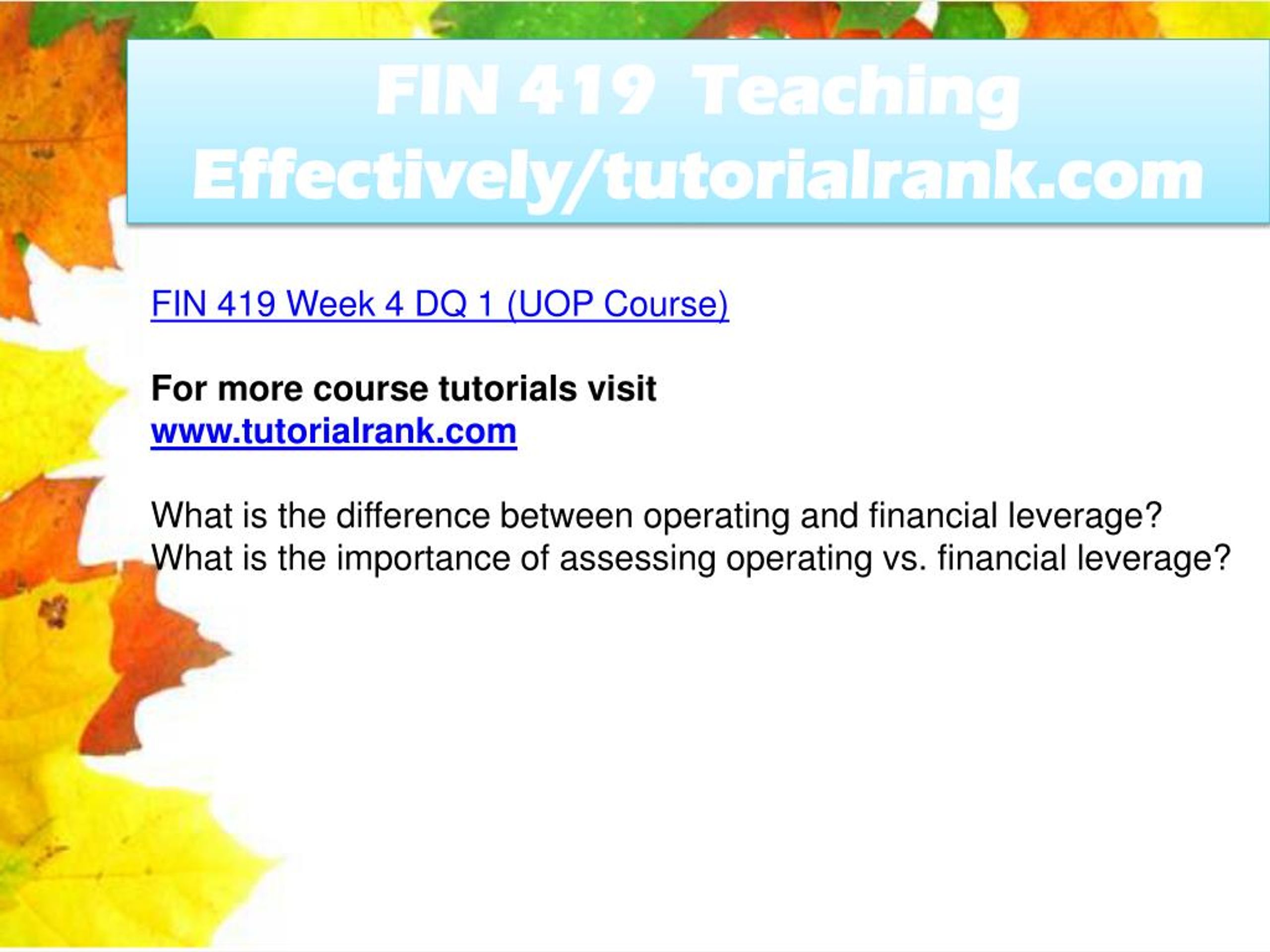 FIN 419 Teaching Effectively/tutorialrank.com

FIN 419 Week 4 DQ 1 (UOP Course)

For more course tutorials visit
www.tutorialrank.com

What is the difference between operating and financial leverage?
What is the importance of assessing operating vs. financial leverage?